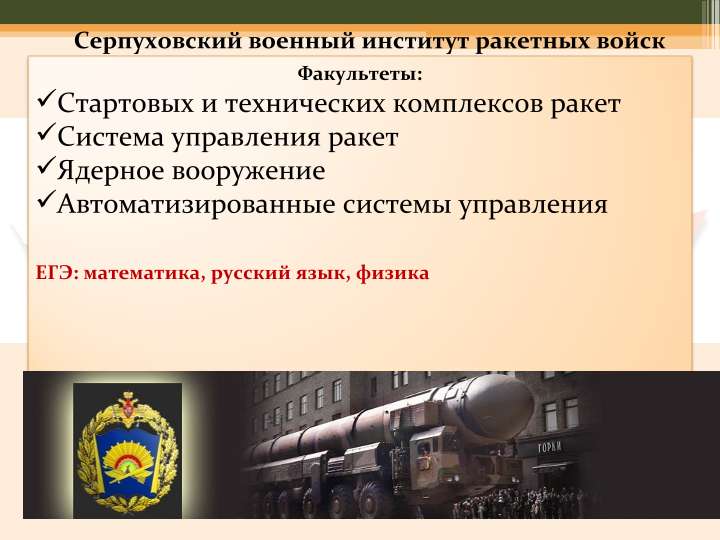 Серпуховский военный институт ракетных войск

Факультеты:

✓Стартовых и технических комплексов ракет
✓Система управления ракет
✓Ядерное вооружение
✓Автоматизированные системы управления

ЕГЭ: математика, русский язык, физика

ГОРКИ